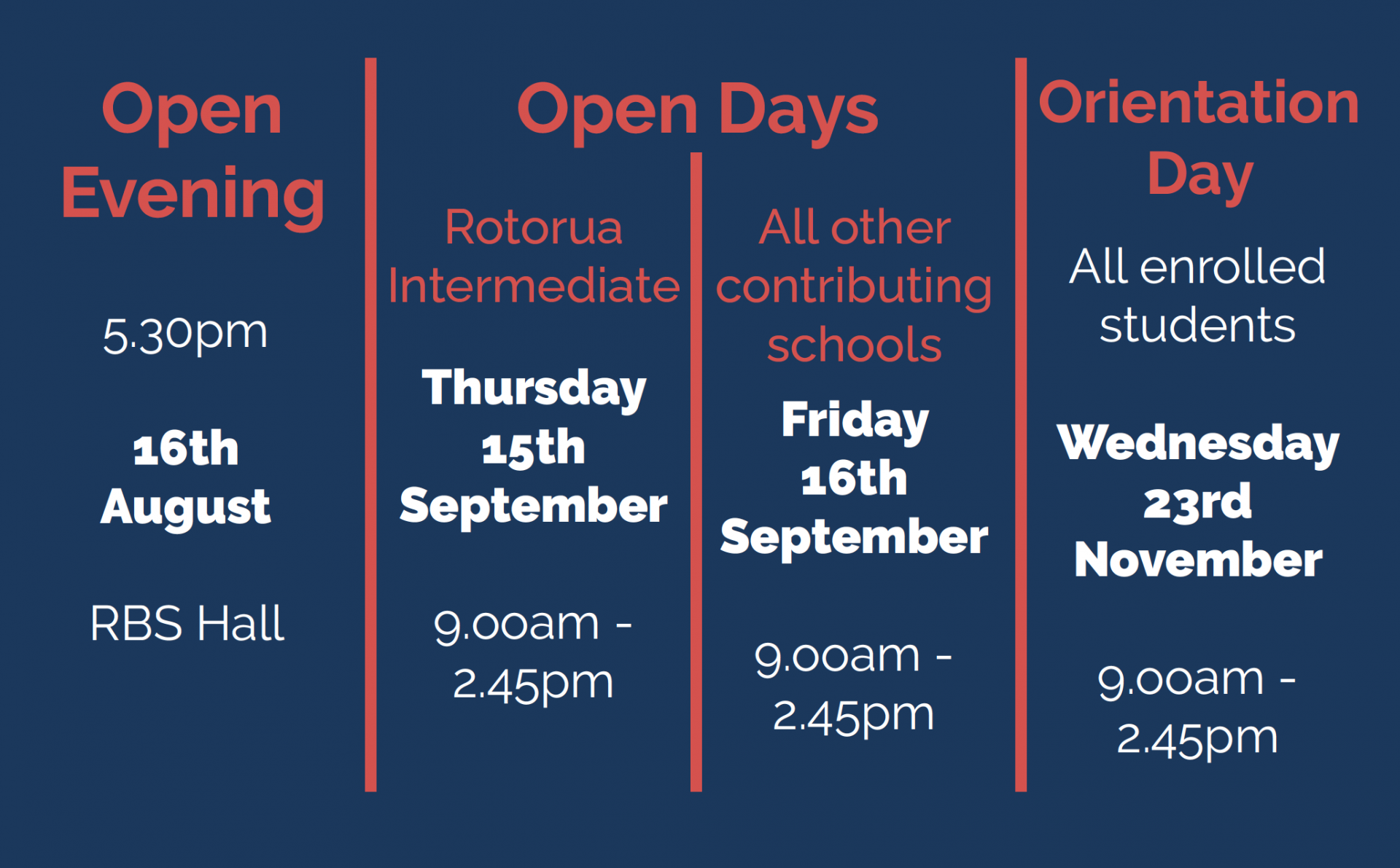 Open Evening

5.30pm

16th August

RBS Hall

Open Days

Rotorua Intermediate

Thursday 15th September

9.00am - 2.45pm

All other contributing schools

Friday 16th September

9.00am - 2.45pm

Orientation Day

All enrolled students

Wednesday 23rd November

9.00am - 2.45pm